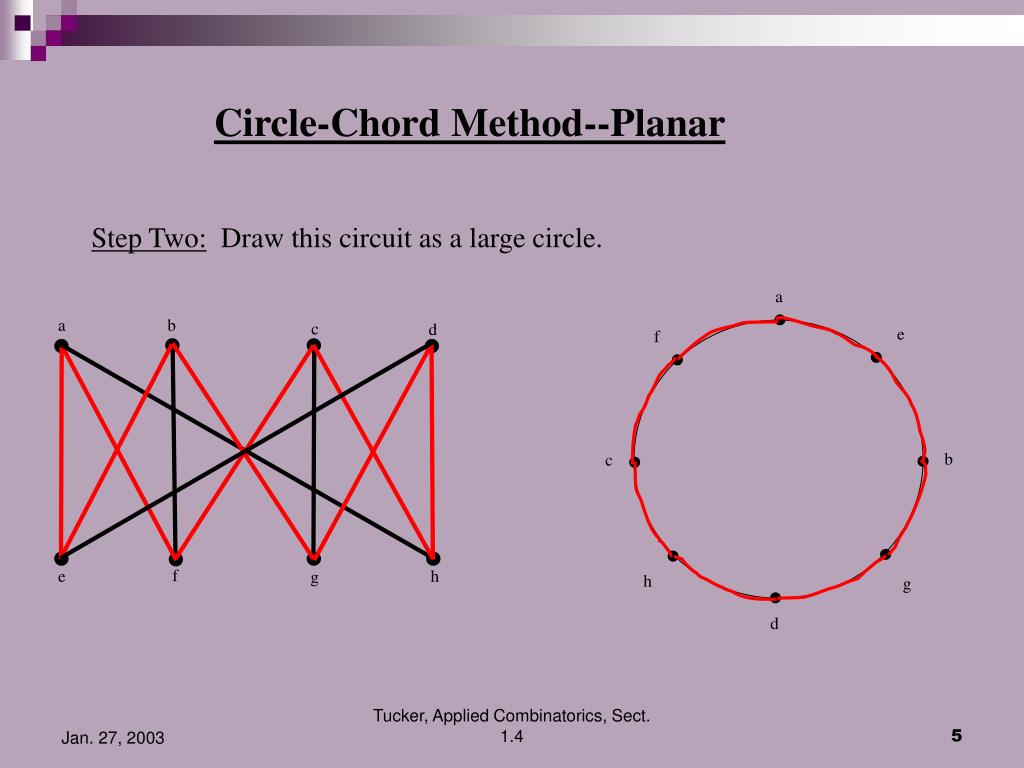 Circle-Chord Method--Planar

Step Two: Draw this circuit as a large circle.

a b c d

e f g h

a

f e

c b

h g

d

Jan. 27, 2003

Tucker, Applied Combinatorics, Sect. 1.4

5